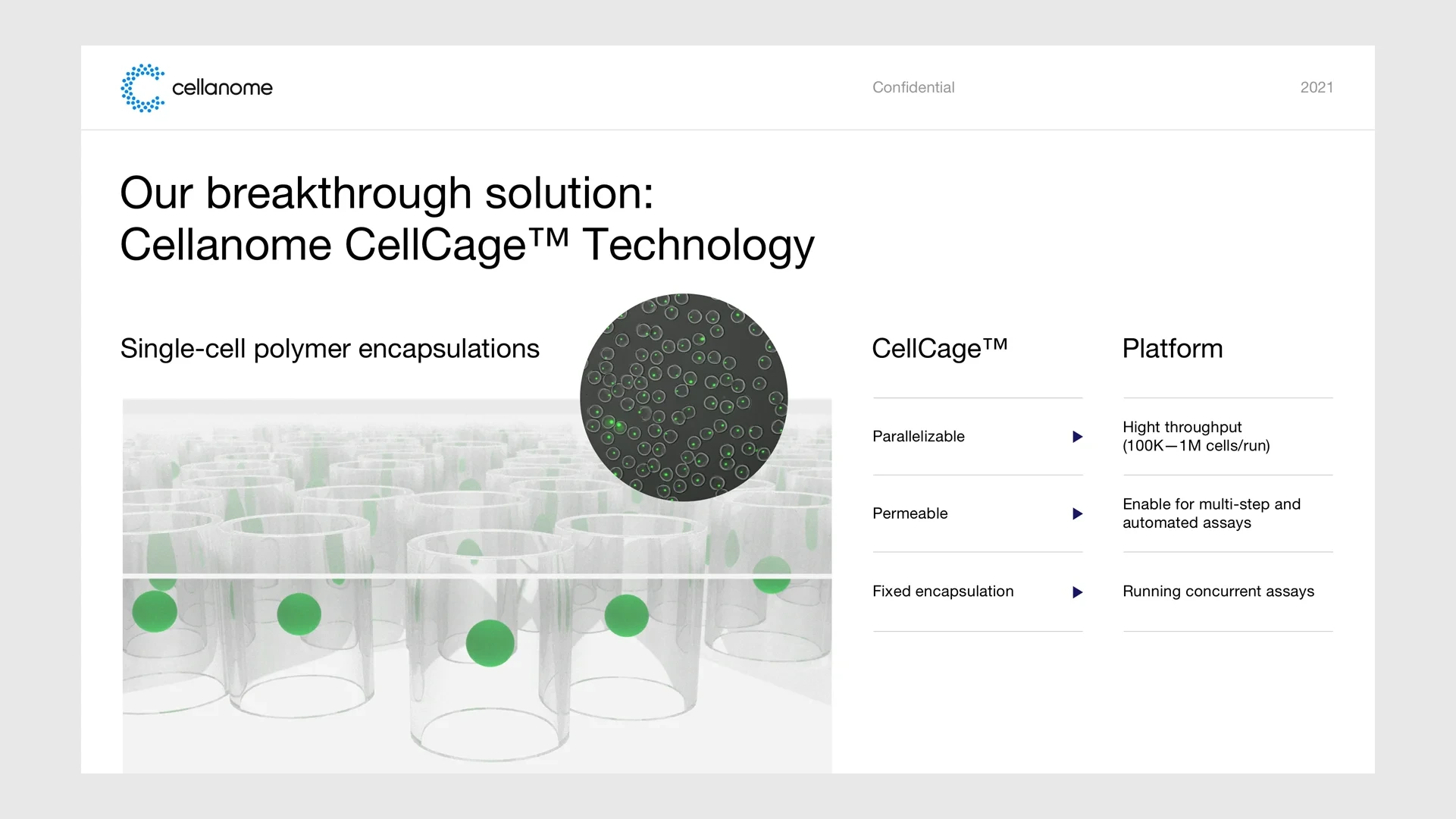 cellanome

Confidential

2021

Our breakthrough solution:
Cellanome CellCage™ Technology

Single-cell polymer encapsulations

| CellCage™ | Platform |
|---|---|
| Parallelizable ▶ | Hight throughput (100K—1M cells/run) |
| Permeable ▶ | Enable for multi-step and automated assays |
| Fixed encapsulation ▶ | Running concurrent assays |